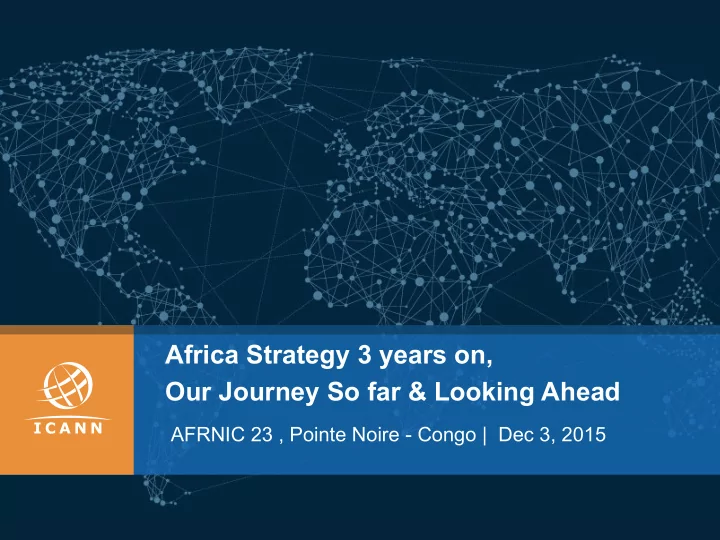 ICANN

Africa Strategy 3 years on,
Our Journey So far & Looking Ahead

AFRNIC 23 , Pointe Noire - Congo | Dec 3, 2015